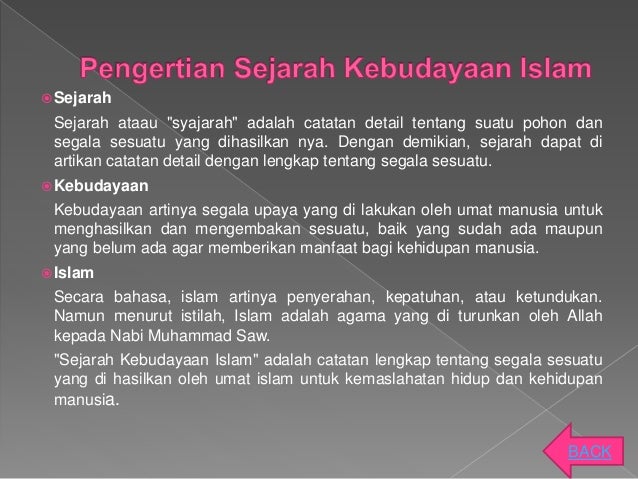 Pengertian Sejarah Kebudayaan Islam

Sejarah

Sejarah ataau "syajarah" adalah catatan detail tentang suatu pohon dan segala sesuatu yang dihasilkan nya. Dengan demikian, sejarah dapat di artikan catatan detail dengan lengkap tentang segala sesuatu.

Kebudayaan

Kebudayaan artinya segala upaya yang di lakukan oleh umat manusia untuk menghasilkan dan mengembakan sesuatu, baik yang sudah ada maupun yang belum ada agar memberikan manfaat bagi kehidupan manusia.

Islam

Secara bahasa, islam artinya penyerahan, kepatuhan, atau ketundukan. Namun menurut istilah, Islam adalah agama yang di turunkan oleh Allah kepada Nabi Muhammad Saw.

"Sejarah Kebudayaan Islam" adalah catatan lengkap tentang segala sesuatu yang di hasilkan oleh umat islam untuk kemaslahatan hidup dan kehidupan manusia.

BACK